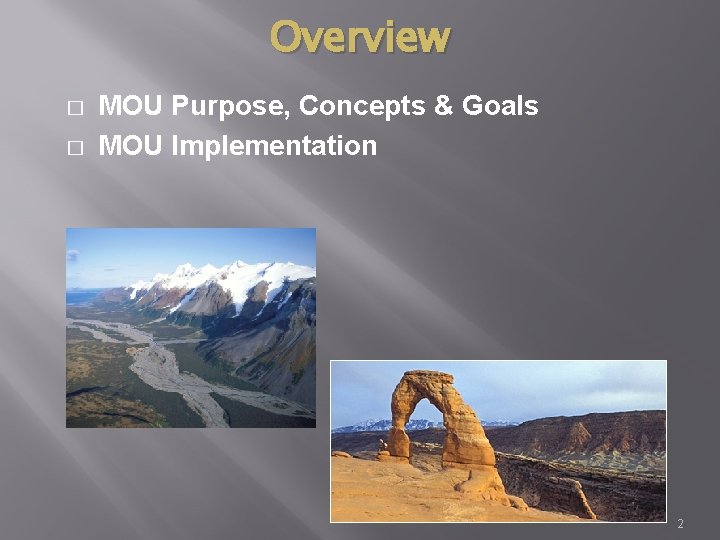 Overview

□ MOU Purpose, Concepts & Goals
□ MOU Implementation

2